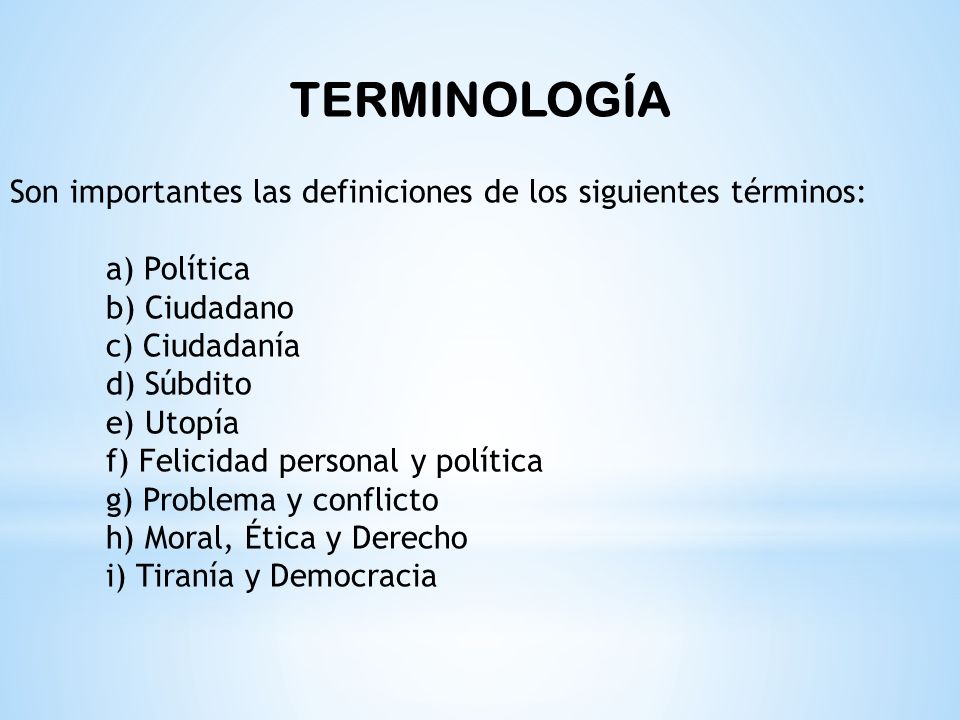 TERMINOLOGÍA

Son importantes las definiciones de los siguientes términos:

a) Política
b) Ciudadano
c) Ciudadanía
d) Súbdito
e) Utopía
f) Felicidad personal y política
g) Problema y conflicto
h) Moral, Ética y Derecho
i) Tiranía y Democracia